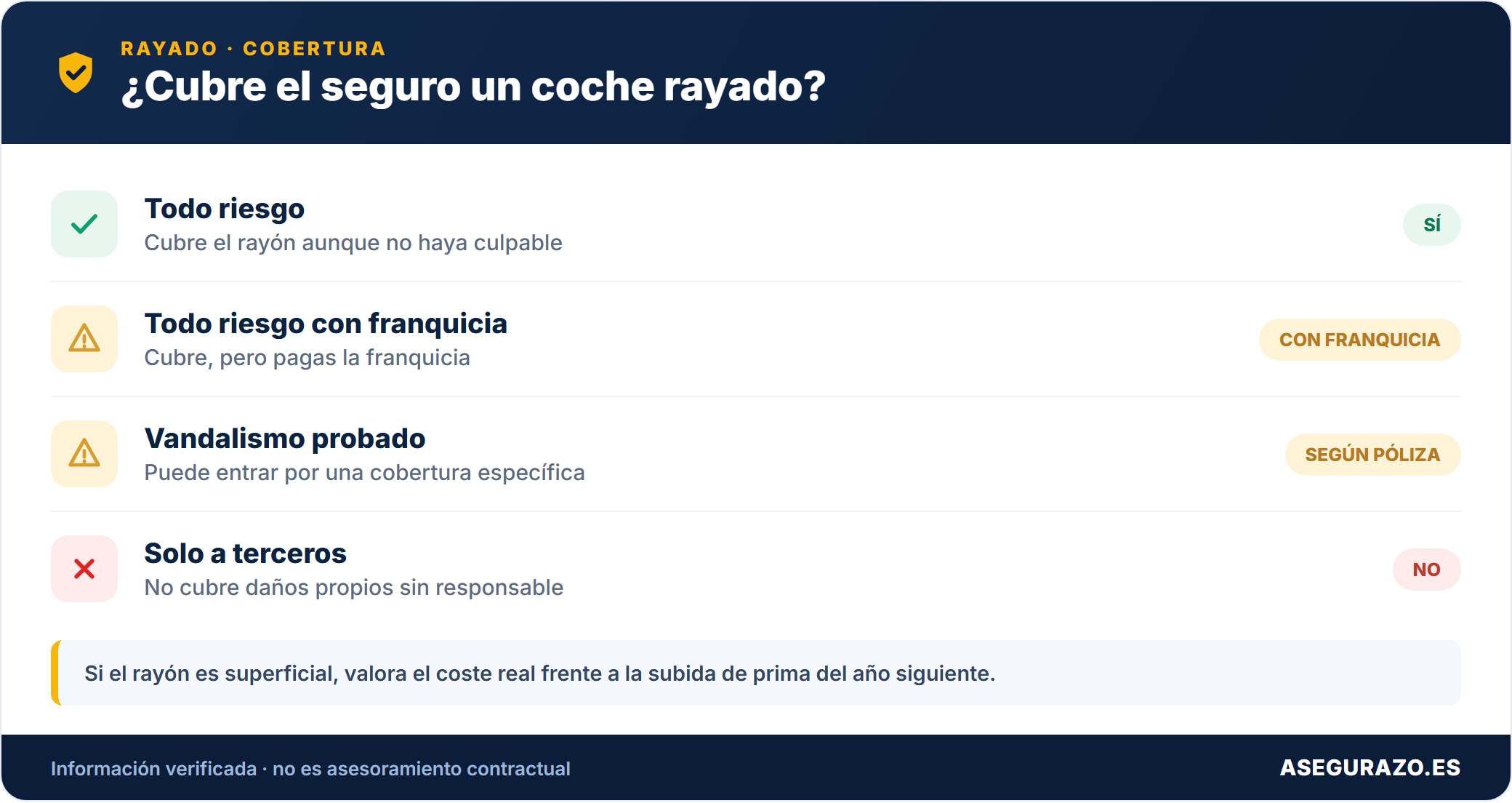 RAYADO · COBERTURA
¿Cubre el seguro un coche rayado?

Todo riesgo
Cubre el rayón aunque no haya culpable
SÍ

Todo riesgo con franquicia
Cubre, pero pagas la franquicia
CON FRANQUICIA

Vandalismo probado
Puede entrar por una cobertura específica
SEGÚN PÓLIZA

Solo a terceros
No cubre daños propios sin responsable
NO

Si el rayón es superficial, valora el coste real frente a la subida de prima del año siguiente.

Información verificada · no es asesoramiento contractual
ASEGURAZO.ES